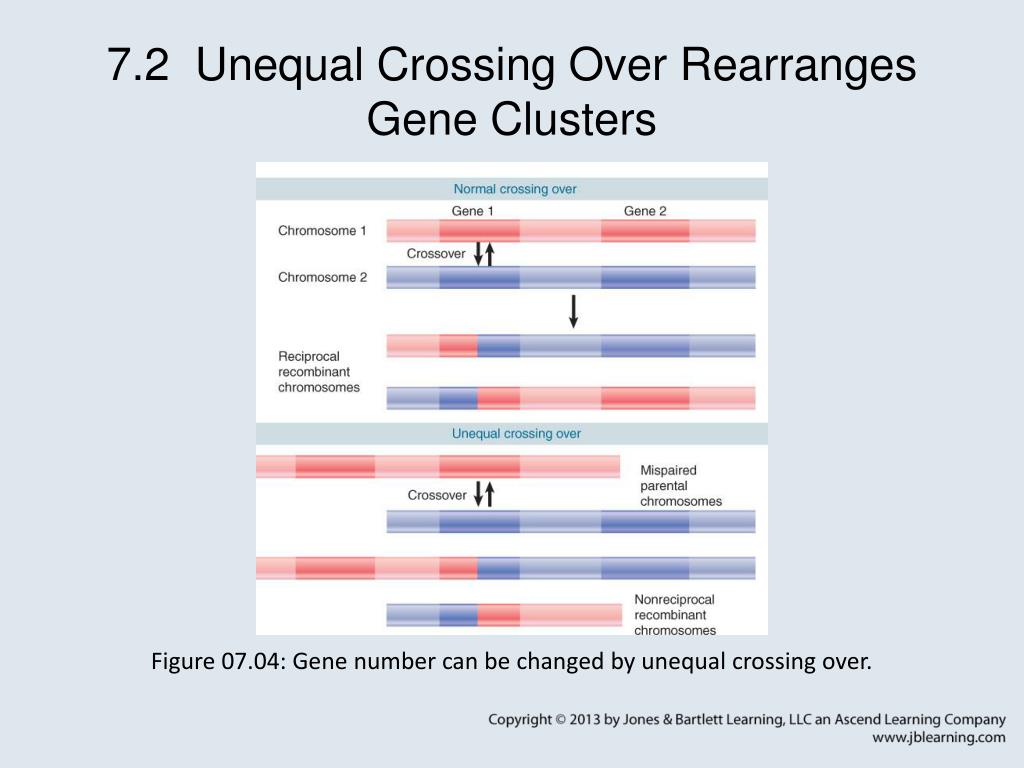 7.2 Unequal Crossing Over Rearranges Gene Clusters

Normal crossing over

Gene 1

Gene 2

Chromosome 1

Crossover

Chromosome 2

Reciprocal recombinant chromosomes

Unequal crossing over

Mispaired parental chromosomes

Crossover

Nonreciprocal recombinant chromosomes

Figure 07.04: Gene number can be changed by unequal crossing over.

Copyright © 2013 by Jones & Bartlett Learning, LLC an Ascend Learning Company
www.jblearning.com